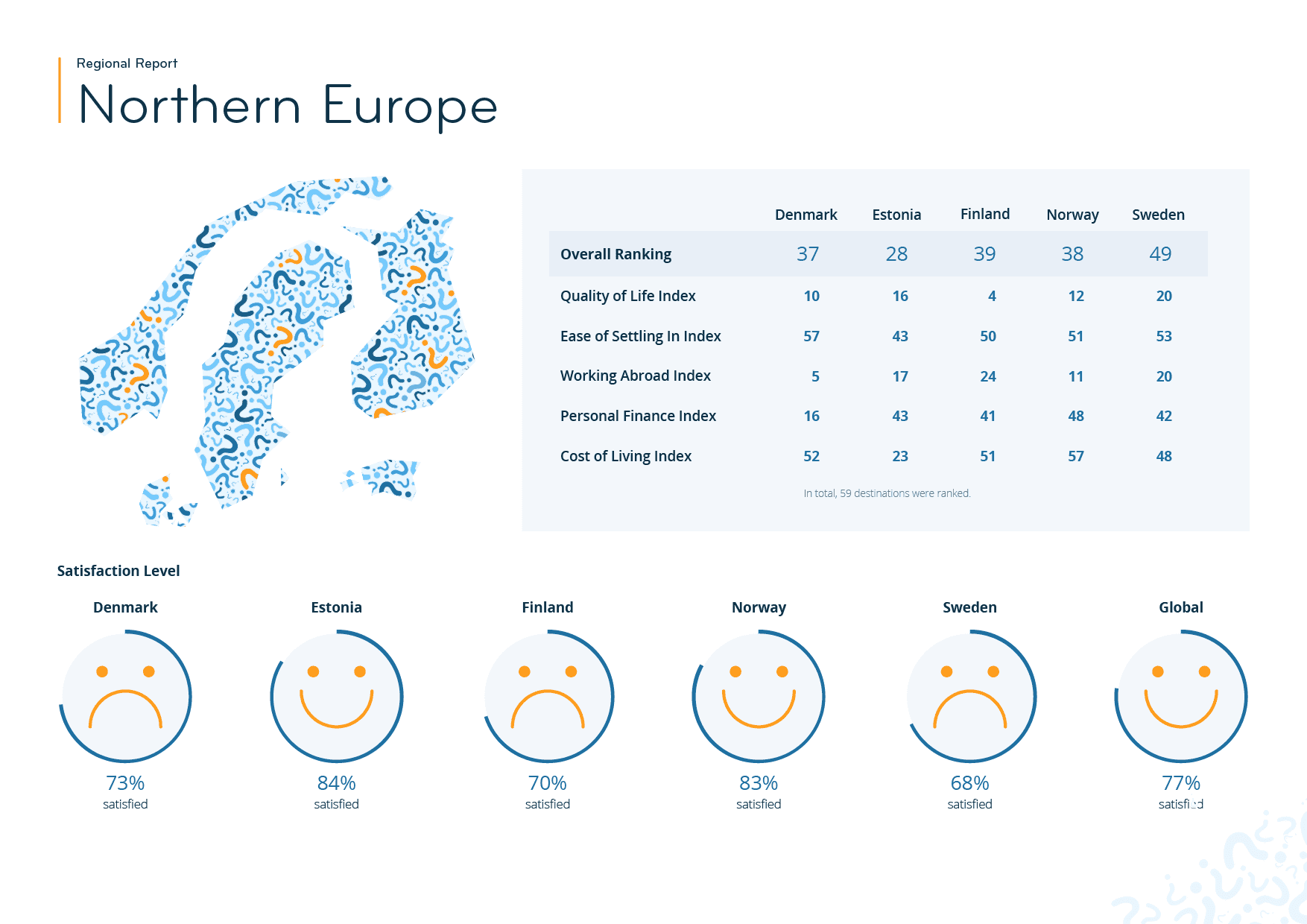 Regional Report

Northern Europe

| | Denmark | Estonia | Finland | Norway | Sweden |
|---|---|---|---|---|---|
| Overall Ranking | 37 | 28 | 39 | 38 | 49 |
| Quality of Life Index | 10 | 16 | 4 | 12 | 20 |
| Ease of Settling In Index | 57 | 43 | 50 | 51 | 53 |
| Working Abroad Index | 5 | 17 | 24 | 11 | 20 |
| Personal Finance Index | 16 | 43 | 41 | 48 | 42 |
| Cost of Living Index | 52 | 23 | 51 | 57 | 48 |

In total, 59 destinations were ranked.

Satisfaction Level

Denmark
73%
satisfied

Estonia
84%
satisfied

Finland
70%
satisfied

Norway
83%
satisfied

Sweden
68%
satisfied

Global
77%
satisfied